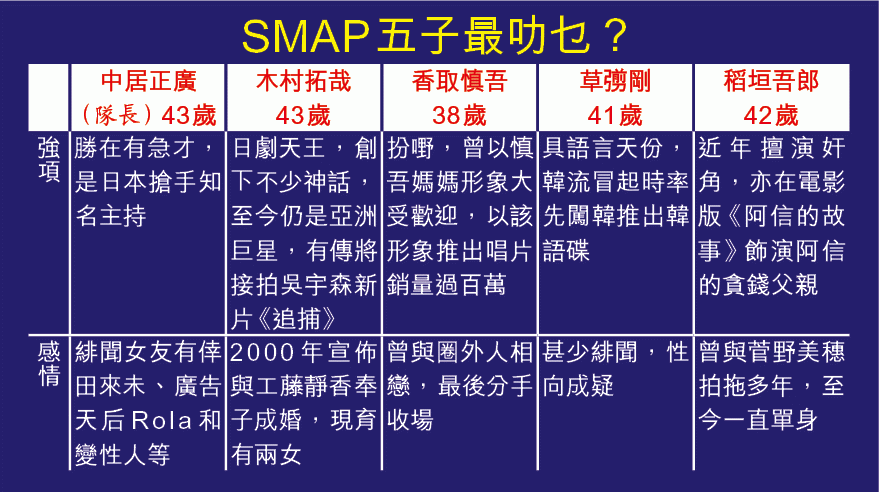 SMAP五子最叻乜？

| | 中居正廣（隊長）43歲 | 木村拓哉 43歲 | 香取慎吾 38歲 | 草彅剛 41歲 | 稻垣吾郎 42歲 |
|---|---|---|---|---|---|
| 強項 | 勝在有急才，是日本搶手知名主持 | 日劇天王，創下不少神話，至今仍是亞洲巨星，有傳將接拍吳宇森新片《追捕》 | 扮嘢，曾以慎吾媽媽形象大受歡迎，以該形象推出唱片銷量過百萬 | 具語言天份，韓流冒起時率先闖韓推出韓語碟 | 近年擅演奸角，亦在電影版《阿信的故事》飾演阿信的貪錢父親 |
| 感情 | 緋聞女友有倖田來未、廣告天后Rola和變性人等 | 2000年宣佈與工藤靜香奉子成婚，現育有兩女 | 曾與圈外人相戀，最後分手收場 | 甚少緋聞，性向成疑 | 曾與菅野美穗拍拖多年，至今一直單身 |